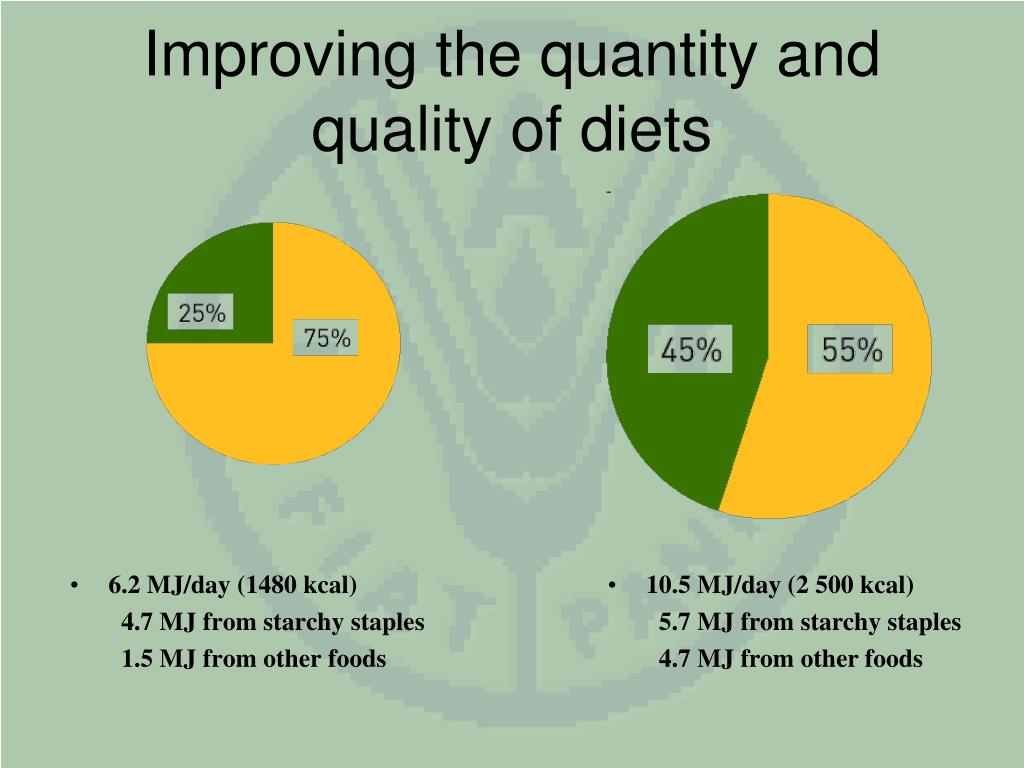 Improving the quantity and quality of diets

25%

75%

45%

55%

• 6.2 MJ/day (1480 kcal)
4.7 MJ from starchy staples
1.5 MJ from other foods

• 10.5 MJ/day (2 500 kcal)
5.7 MJ from starchy staples
4.7 MJ from other foods